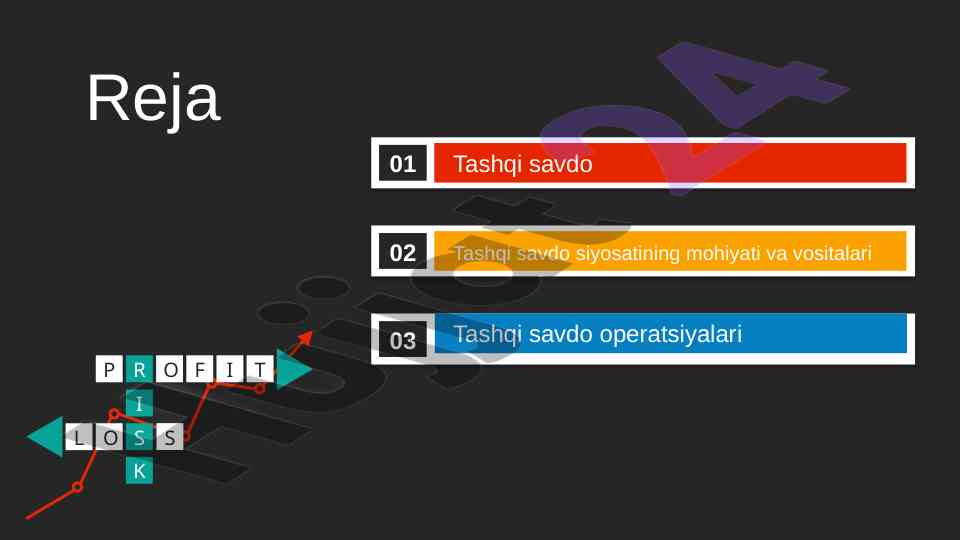 Reja

01 Tashqi savdo

02 Tashqi savdo siyosatining mohiyati va vositalari

03 Tashqi savdo operatsiyalari

PROFIT
RISK
LOSS

Hujjat24